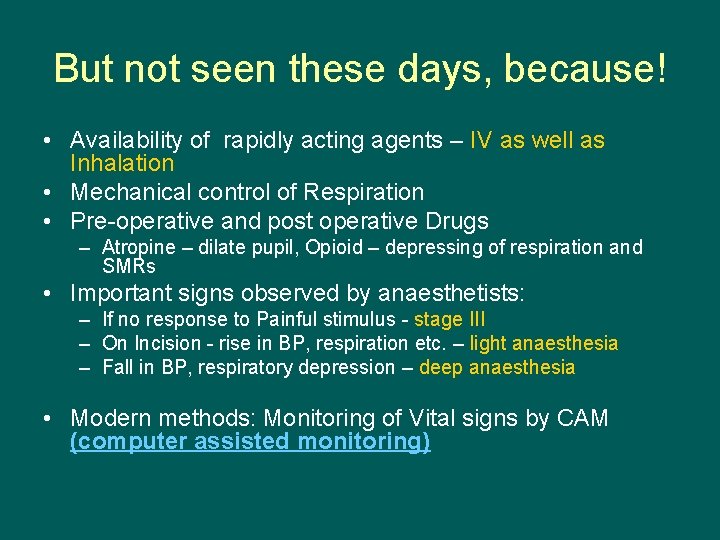 But not seen these days, because!

• Availability of rapidly acting agents – IV as well as Inhalation
• Mechanical control of Respiration
• Pre-operative and post operative Drugs
  – Atropine – dilate pupil, Opioid – depressing of respiration and SMRs
• Important signs observed by anaesthetists:
  – If no response to Painful stimulus - stage III
  – On Incision - rise in BP, respiration etc. – light anaesthesia
  – Fall in BP, respiratory depression – deep anaesthesia

• Modern methods: Monitoring of Vital signs by CAM (computer assisted monitoring)